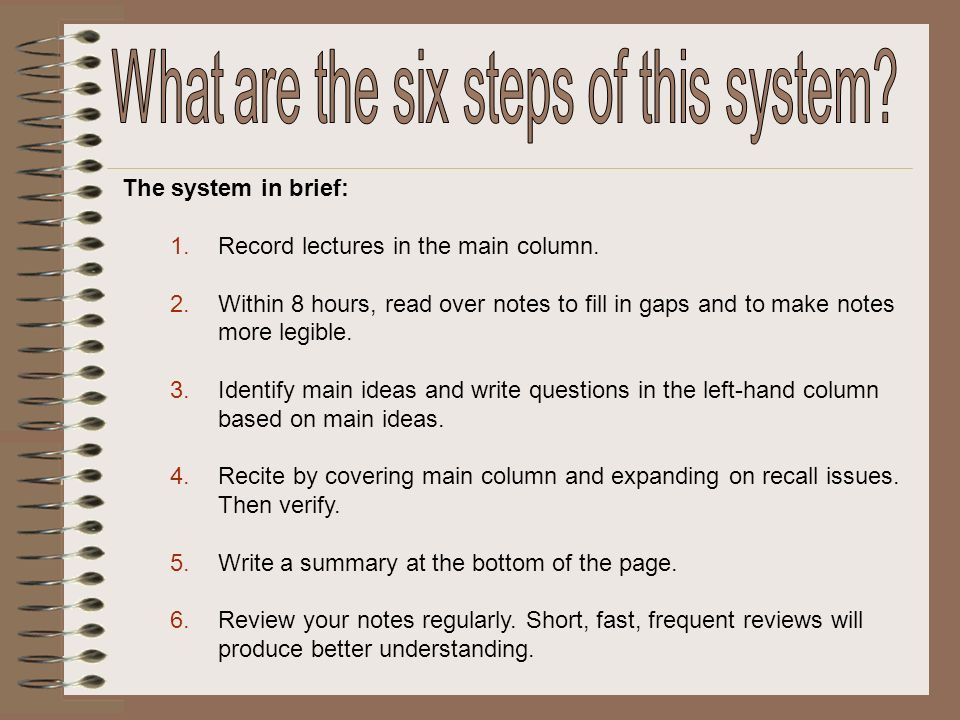 What are the six steps of this system?

The system in brief:

1. Record lectures in the main column.

2. Within 8 hours, read over notes to fill in gaps and to make notes more legible.

3. Identify main ideas and write questions in the left-hand column based on main ideas.

4. Recite by covering main column and expanding on recall issues. Then verify.

5. Write a summary at the bottom of the page.

6. Review your notes regularly. Short, fast, frequent reviews will produce better understanding.